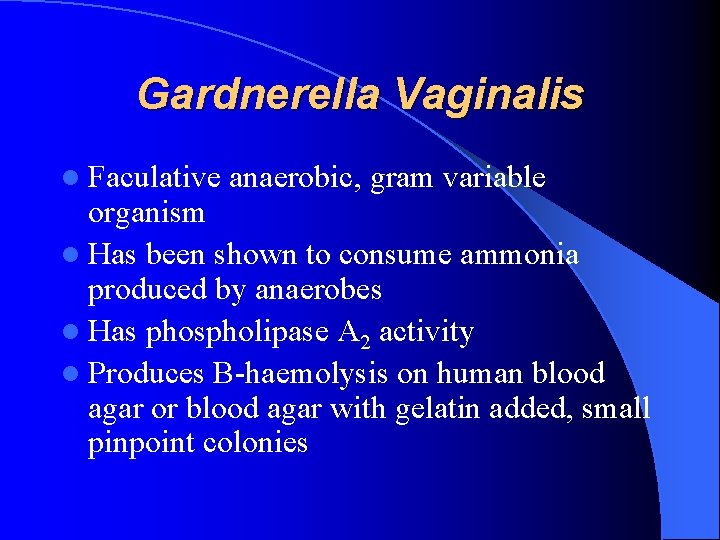 Gardnerella Vaginalis

- Faculative anaerobic, gram variable organism
- Has been shown to consume ammonia produced by anaerobes
- Has phospholipase $A_2$ activity
- Produces B-haemolysis on human blood agar or blood agar with gelatin added, small pinpoint colonies